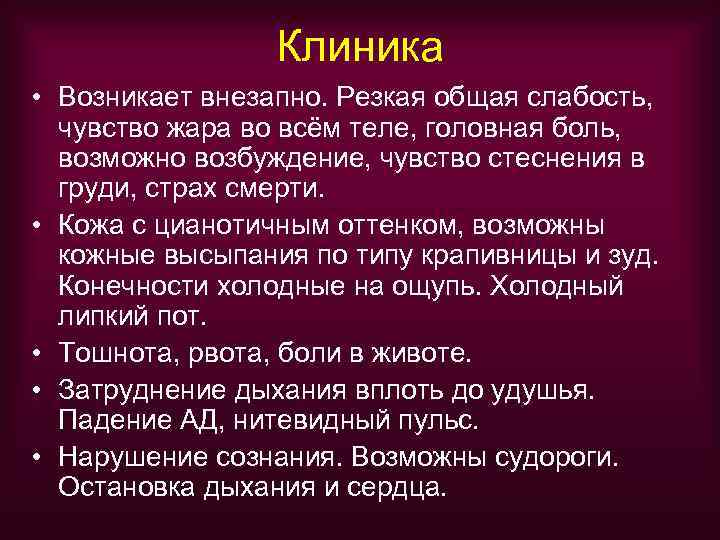 Клиника

• Возникает внезапно. Резкая общая слабость, чувство жара во всём теле, головная боль, возможно возбуждение, чувство стеснения в груди, страх смерти.

• Кожа с цианотичным оттенком, возможны кожные высыпания по типу крапивницы и зуд. Конечности холодные на ощупь. Холодный липкий пот.

• Тошнота, рвота, боли в животе.

• Затруднение дыхания вплоть до удушья. Падение АД, нитевидный пульс.

• Нарушение сознания. Возможны судороги. Остановка дыхания и сердца.